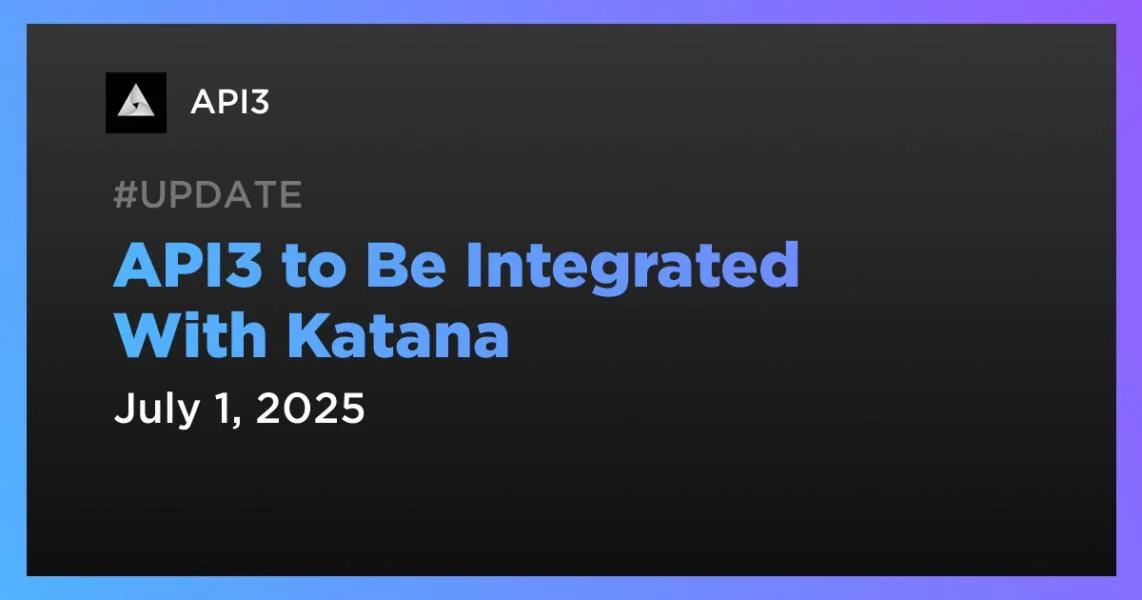 API3

#UPDATE

API3 to Be Integrated With Katana

July 1, 2025